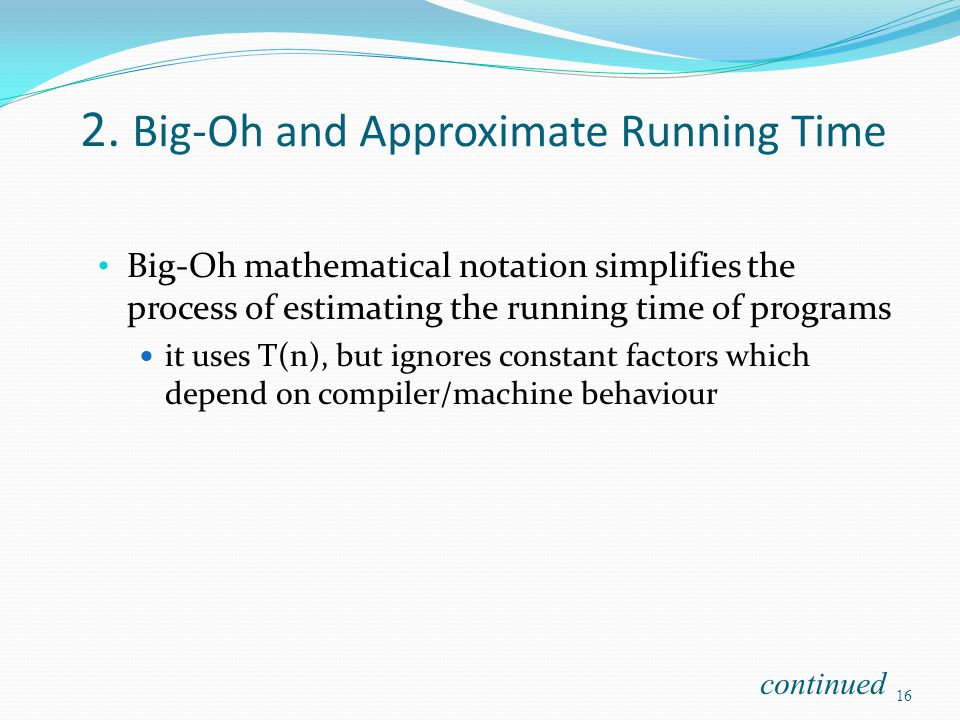 2. Big-Oh and Approximate Running Time

• Big-Oh mathematical notation simplifies the process of estimating the running time of programs

• it uses T(n), but ignores constant factors which depend on compiler/machine behaviour

continued

16